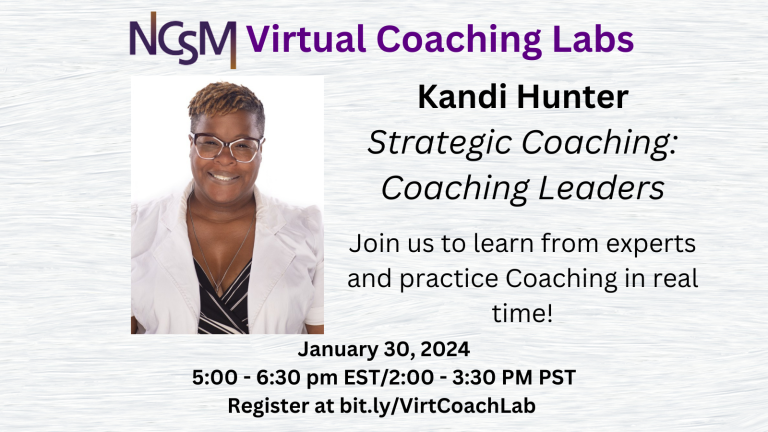 NCSM Virtual Coaching Labs

Kandi Hunter

Strategic Coaching: Coaching Leaders

Join us to learn from experts and practice Coaching in real time!

January 30, 2024
5:00 - 6:30 pm EST/2:00 - 3:30 PM PST
Register at bit.ly/VirtCoachLab